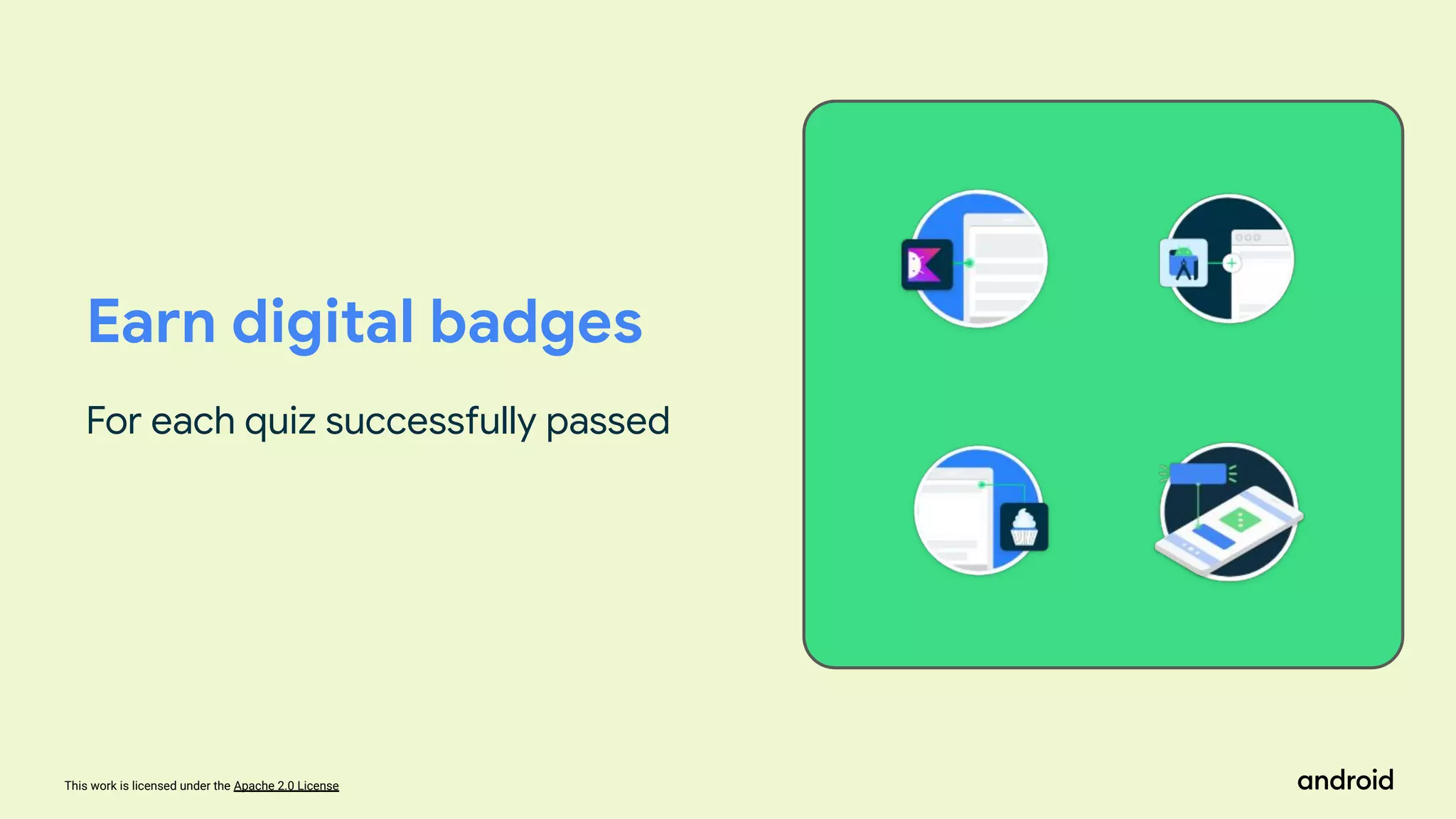 Earn digital badges

For each quiz successfully passed

This work is licensed under the Apache 2.0 License

android